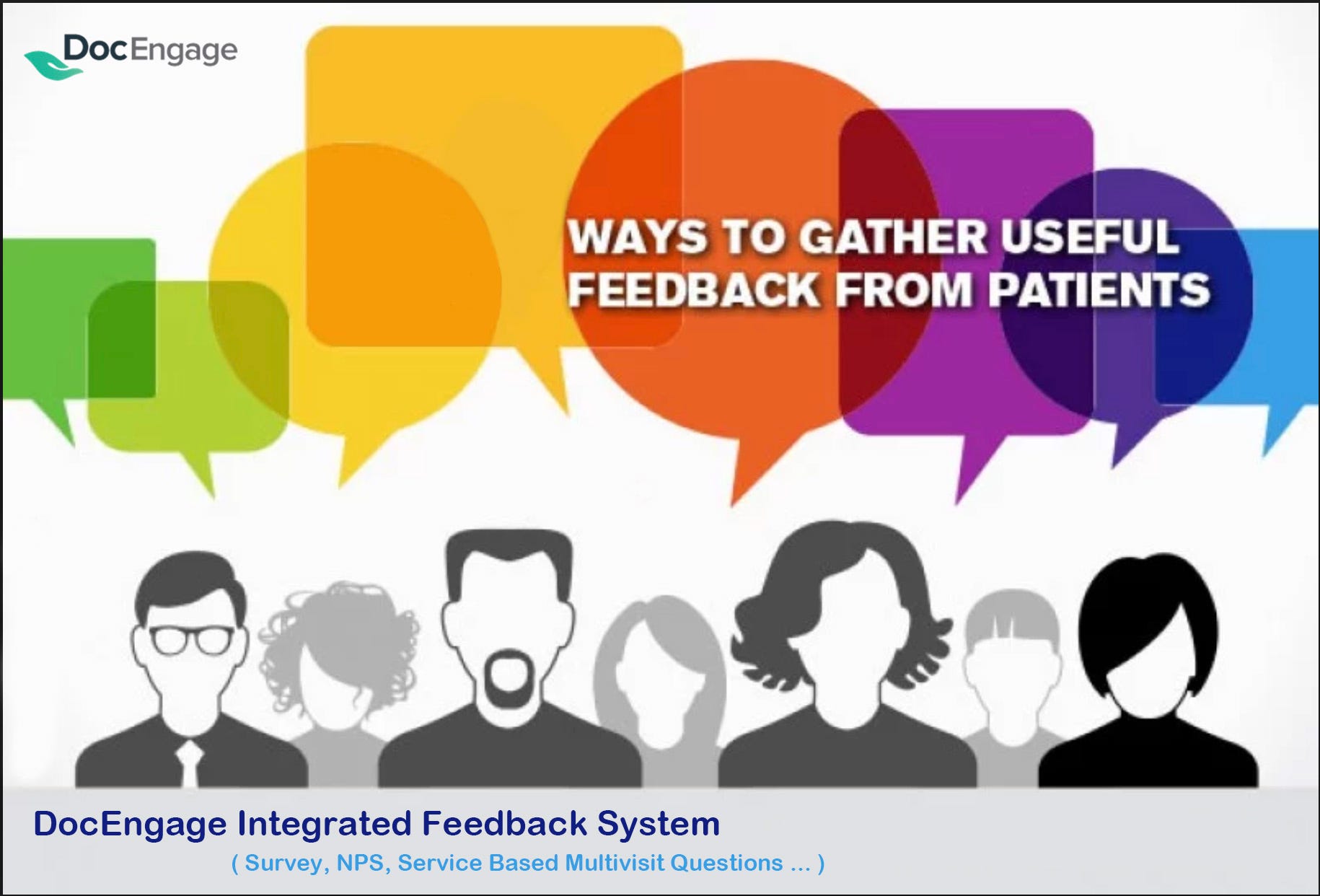 DocEngage

WAYS TO GATHER USEFUL FEEDBACK FROM PATIENTS

DocEngage Integrated Feedback System

( Survey, NPS, Service Based Multivisit Questions ... )